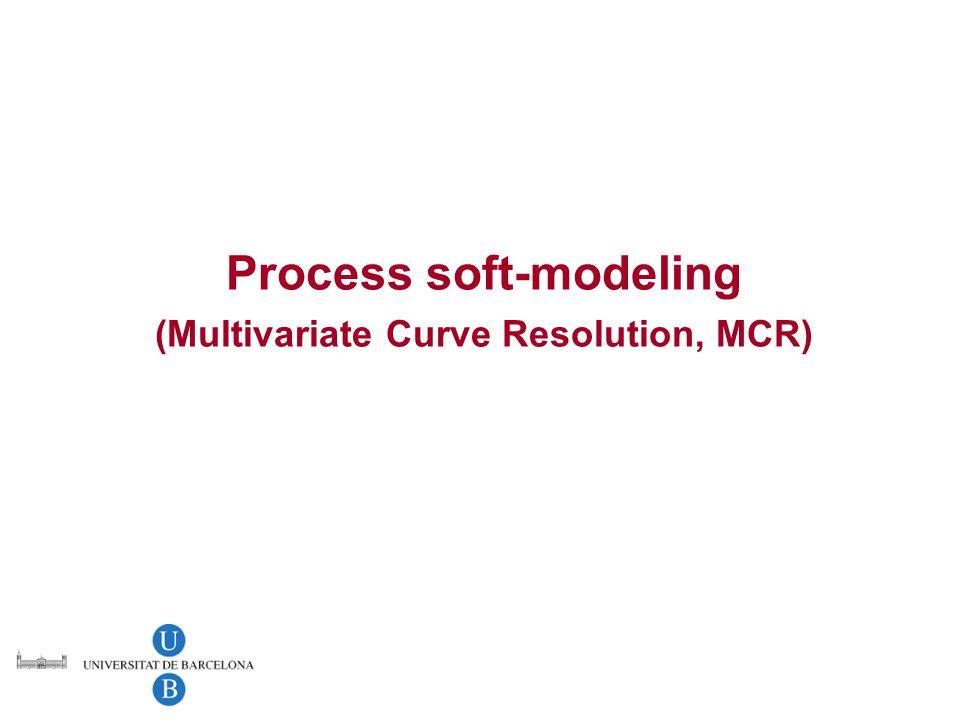 Process soft-modeling
(Multivariate Curve Resolution, MCR)

U
UNIVERSITAT DE BARCELONA
B